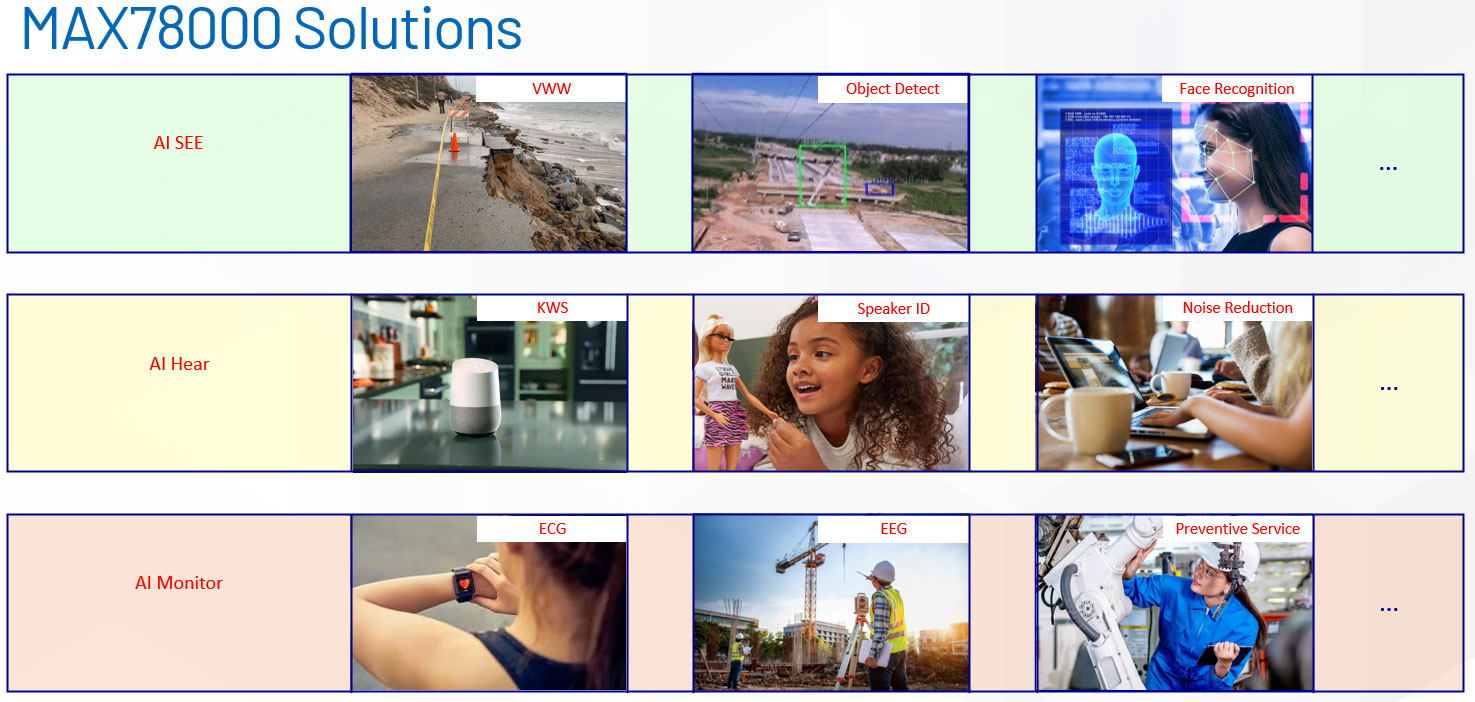 MAX78000 Solutions

AI SEE

VWW

Object Detect

Face Recognition

...

AI Hear

KWS

Speaker ID

Noise Reduction

...

AI Monitor

ECG

EEG

Preventive Service

...